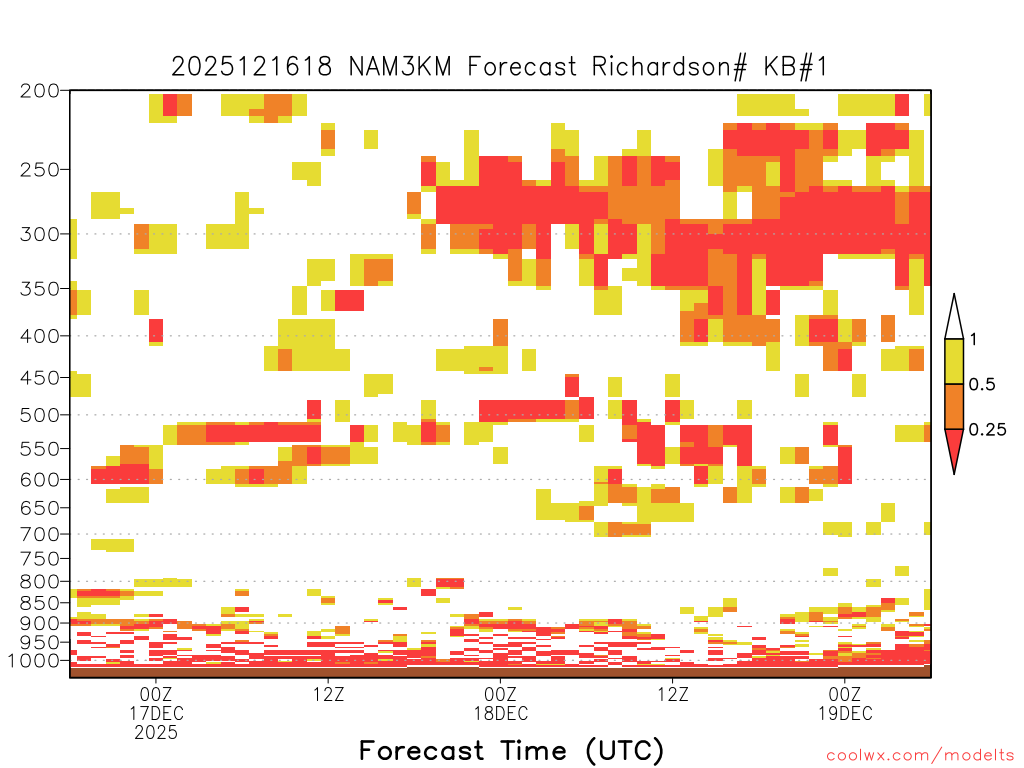 2025121618 NAM3KM Forecast Richardson# KB#1

200
250
300
350
400
450
500
550
600
650
700
750
800
850
900
950
1000

1
0.5
0.25

00Z
17DEC
2025

12Z

00Z
18DEC

12Z

00Z
19DEC

Forecast Time (UTC)

coolwx.com/modelts